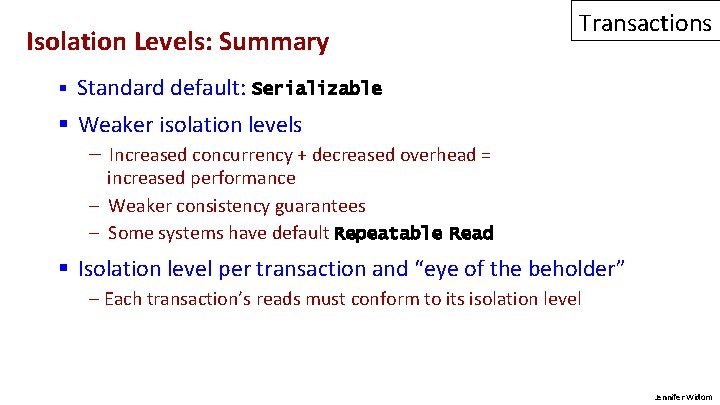 Transactions

Isolation Levels: Summary

▪ Standard default: Serializable

▪ Weaker isolation levels

– Increased concurrency + decreased overhead = increased performance

– Weaker consistency guarantees

– Some systems have default Repeatable Read

▪ Isolation level per transaction and "eye of the beholder"

– Each transaction's reads must conform to its isolation level

Jennifer Widom